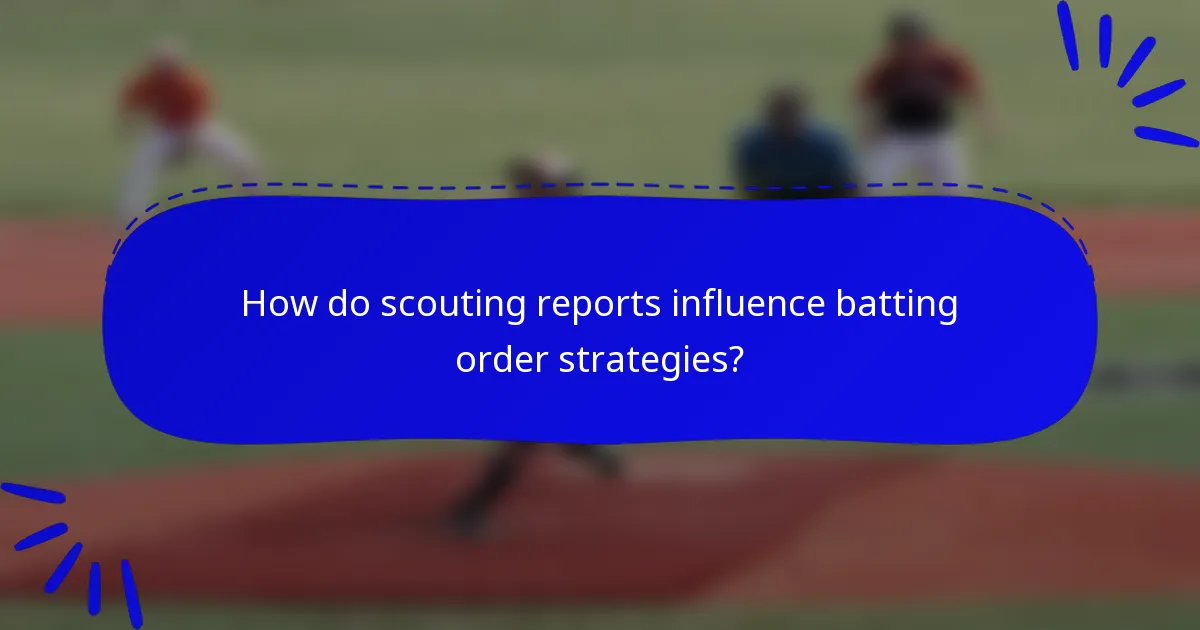 How do scouting reports influence batting order strategies?